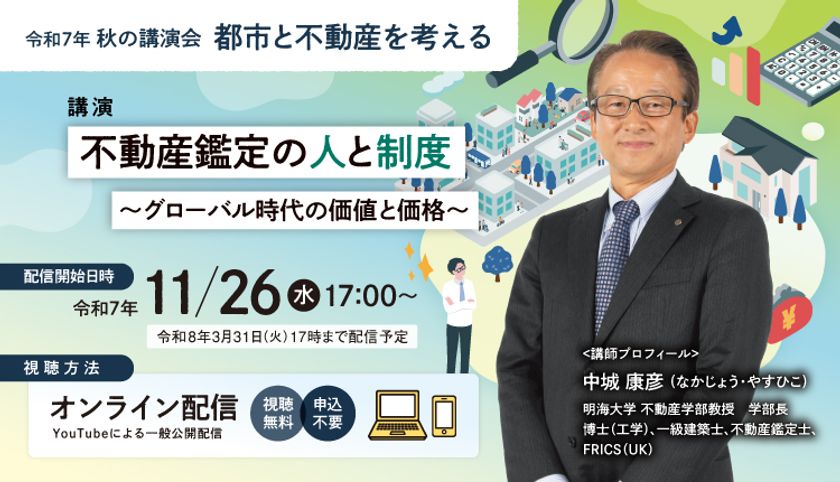 令和7年 秋の講演会 都市と不動産を考える

講演
不動産鑑定の人と制度
～グローバル時代の価値と価格～

配信開始日時
令和7年 11/26 水 17:00～
令和8年3月31日(火)17時まで配信予定

視聴方法
オンライン配信
YouTubeによる一般公開配信
視聴無料
申込不要

<講師プロフィール>
中城 康彦（なかじょう・やすひこ）
明海大学 不動産学部教授 学部長
博士(工学)、一級建築士、不動産鑑定士、FRICS(UK)